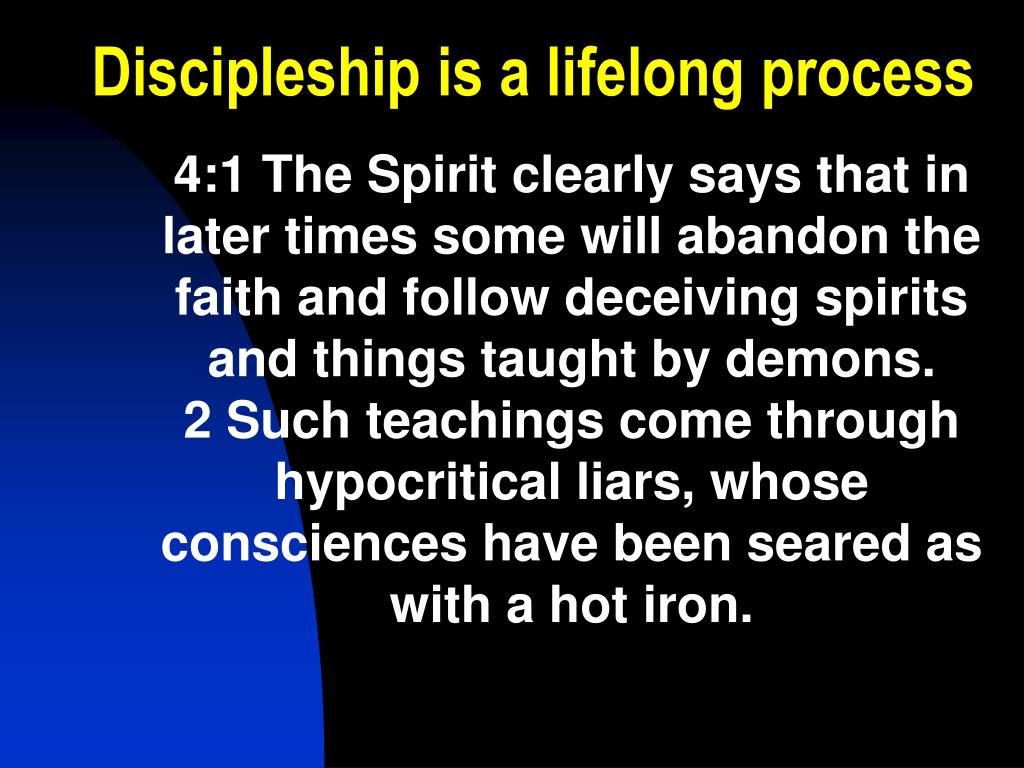 Discipleship is a lifelong process

4:1 The Spirit clearly says that in later times some will abandon the faith and follow deceiving spirits and things taught by demons.
2 Such teachings come through hypocritical liars, whose consciences have been seared as with a hot iron.